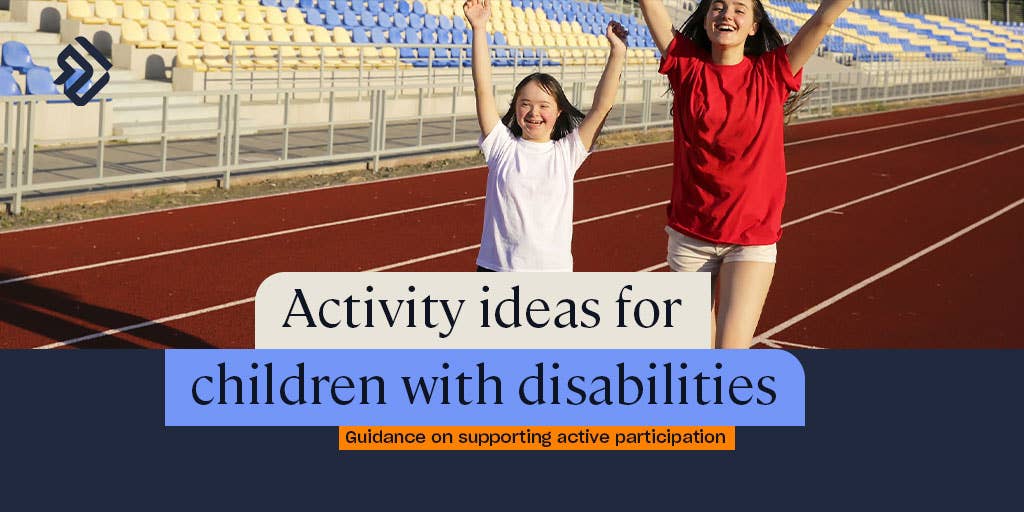 Activity ideas for children with disabilities

Guidance on supporting active participation